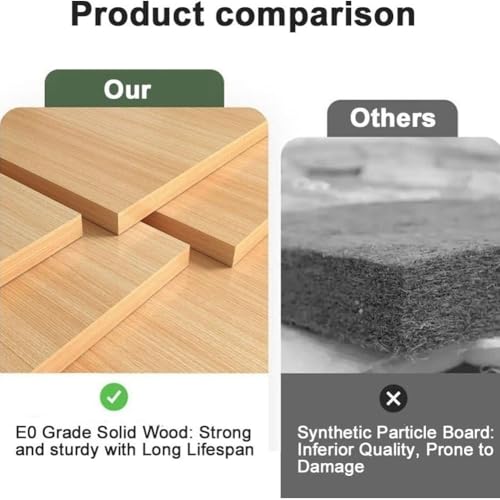 Product comparison

Our

E0 Grade Solid Wood: Strong and sturdy with Long Lifespan

Others

Synthetic Particle Board: Inferior Quality, Prone to Damage